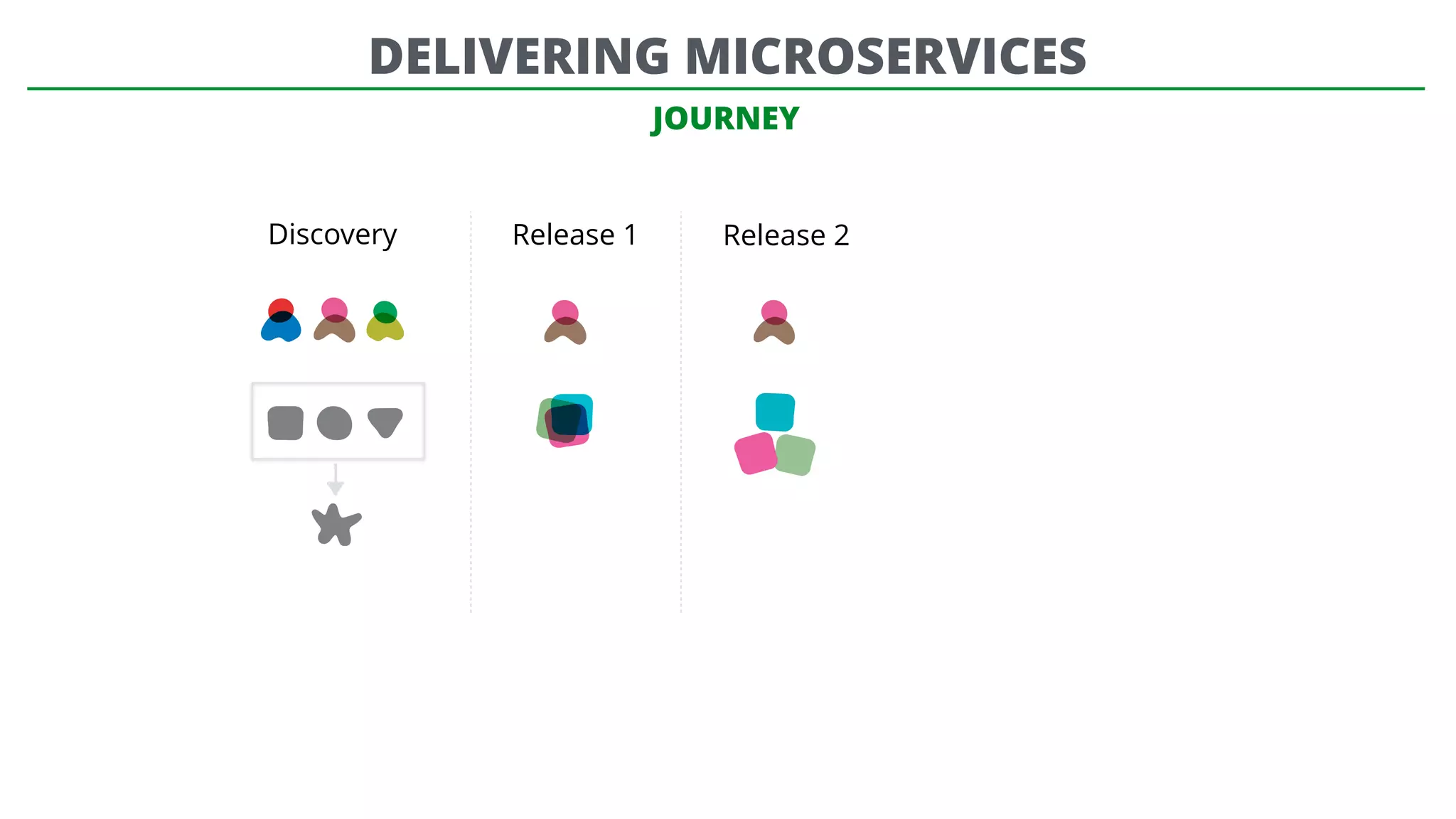 DELIVERING MICROSERVICES

JOURNEY

Discovery

Release 1

Release 2